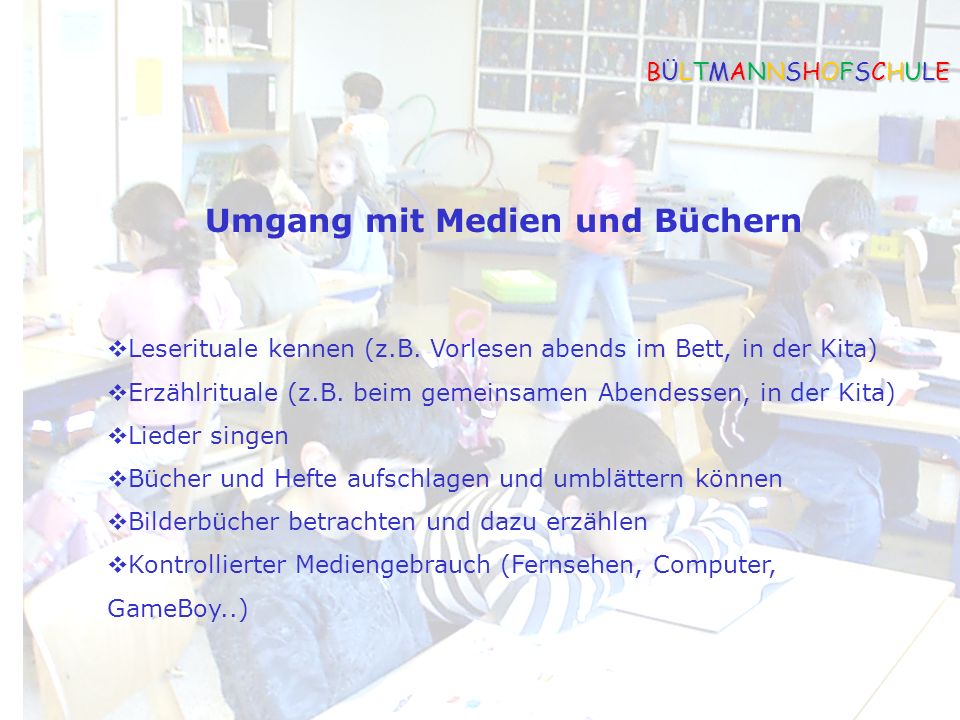 BÜLTMANNSHOFSCHULE

Umgang mit Medien und Büchern

❖Leserituale kennen (z.B. Vorlesen abends im Bett, in der Kita)
❖Erzählrituale (z.B. beim gemeinsamen Abendessen, in der Kita)
❖Lieder singen
❖Bücher und Hefte aufschlagen und umblättern können
❖Bilderbücher betrachten und dazu erzählen
❖Kontrollierter Mediengebrauch (Fernsehen, Computer, GameBoy..)